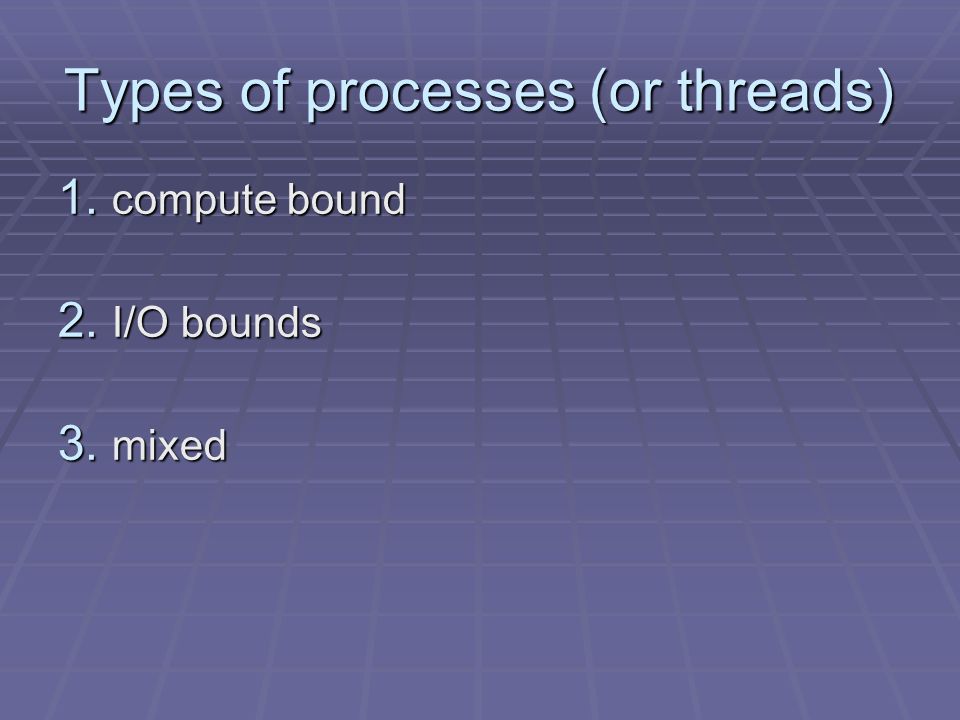 Types of processes (or threads)

1. compute bound

2. I/O bounds

3. mixed